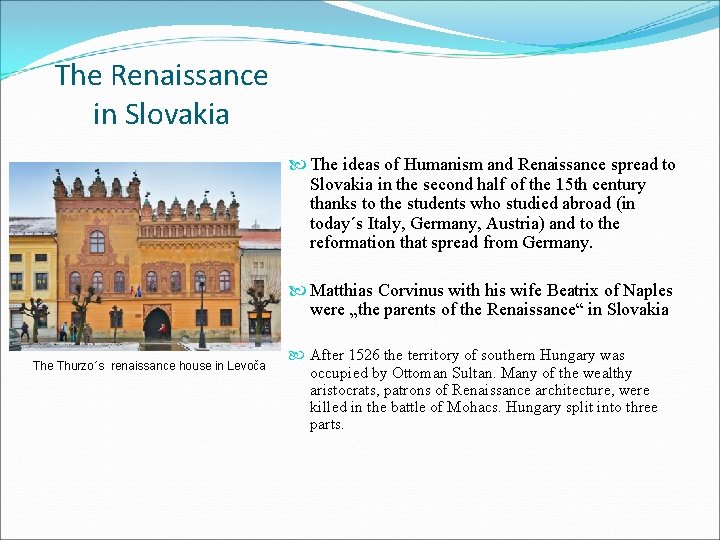 The Renaissance in Slovakia

The Thurzo´s renaissance house in Levoča

The ideas of Humanism and Renaissance spread to Slovakia in the second half of the 15th century thanks to the students who studied abroad (in today´s Italy, Germany, Austria) and to the reformation that spread from Germany.

Matthias Corvinus with his wife Beatrix of Naples were „the parents of the Renaissance“ in Slovakia

After 1526 the territory of southern Hungary was occupied by Ottoman Sultan. Many of the wealthy aristocrats, patrons of Renaissance architecture, were killed in the battle of Mohacs. Hungary split into three parts.